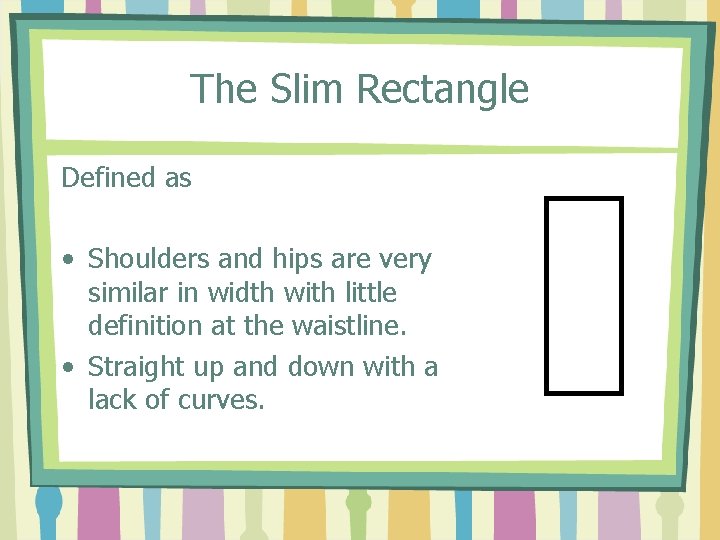 The Slim Rectangle

Defined as

• Shoulders and hips are very similar in width with little definition at the waistline.
• Straight up and down with a lack of curves.